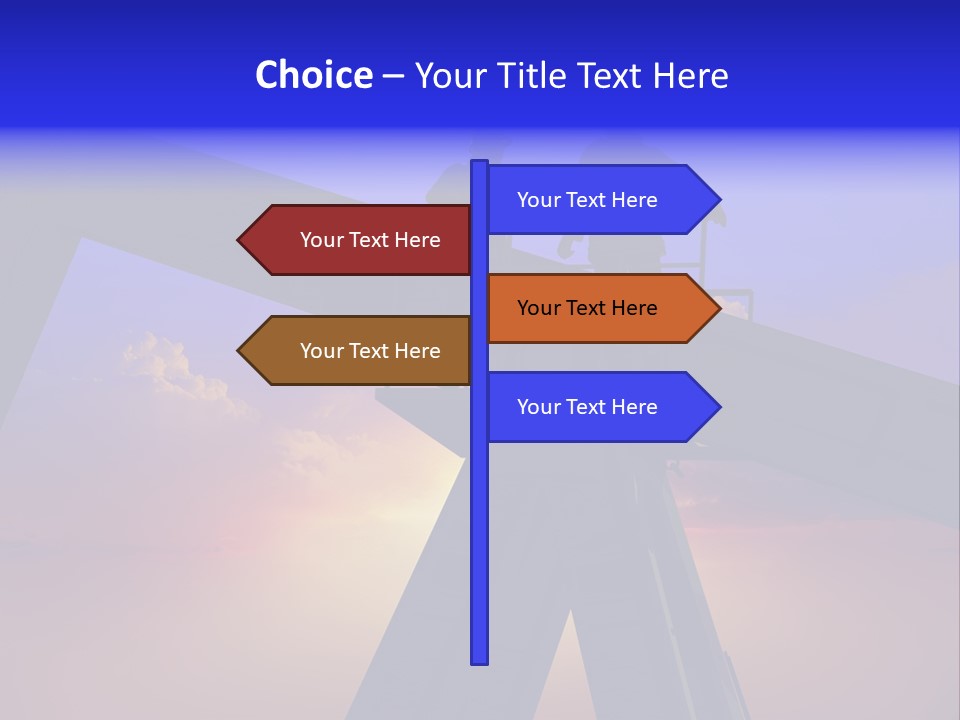 Choice – Your Title Text Here

Your Text Here

Your Text Here

Your Text Here

Your Text Here

Your Text Here